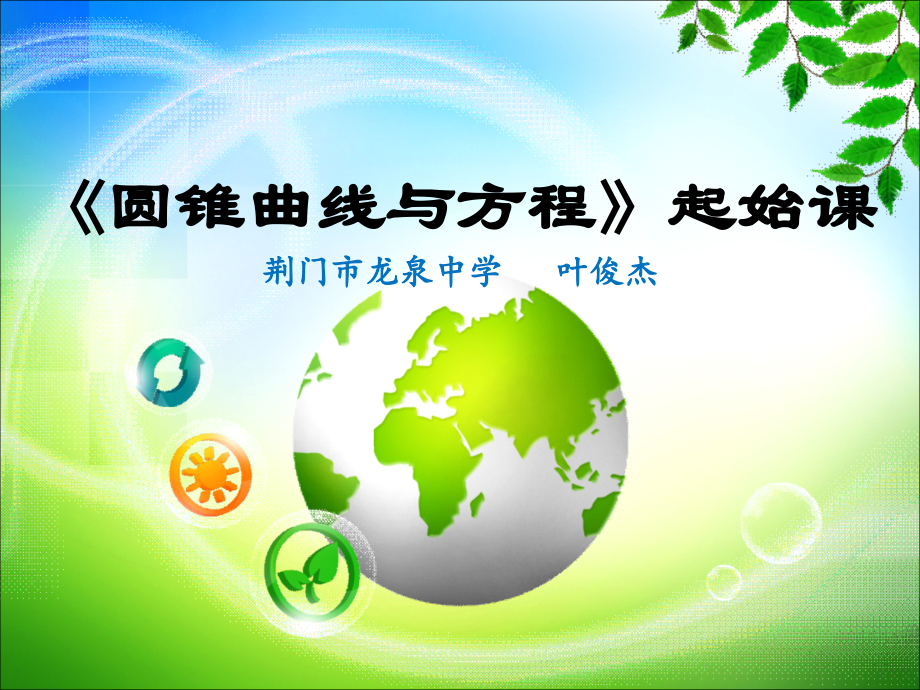 《圆锥曲线与方程》起始课

荆门市龙泉中学　叶俊杰